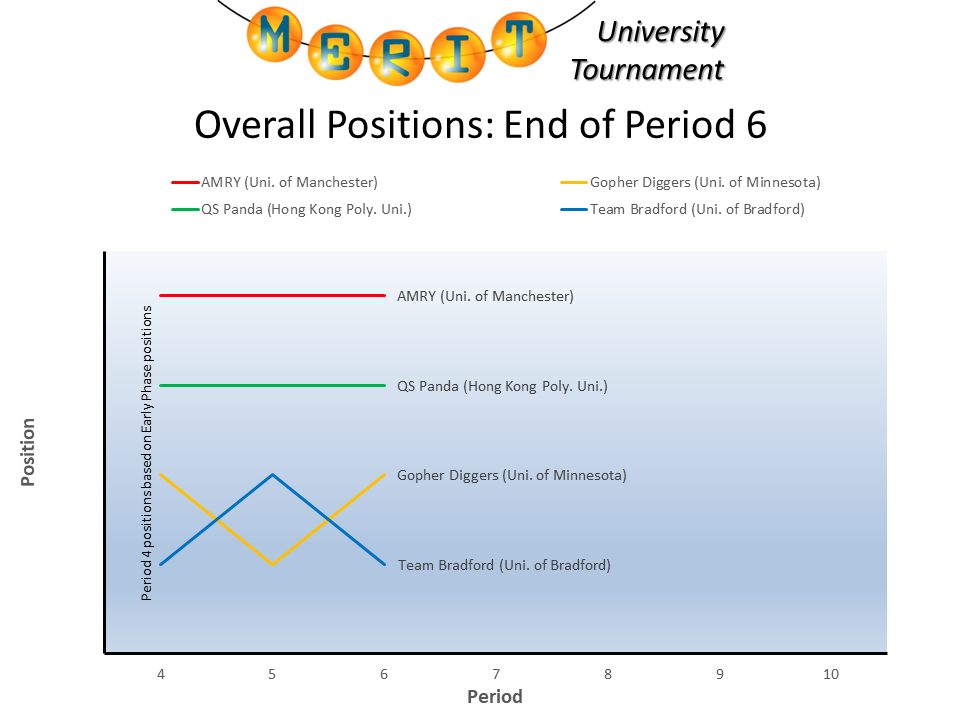 MERIT University Tournament

Overall Positions: End of Period 6

AMRY (Uni. of Manchester)
QS Panda (Hong Kong Poly. Uni.)
Gopher Diggers (Uni. of Minnesota)
Team Bradford (Uni. of Bradford)

Position

Period 4 positions based on Early Phase positions

AMRY (Uni. of Manchester)
QS Panda (Hong Kong Poly. Uni.)
Gopher Diggers (Uni. of Minnesota)
Team Bradford (Uni. of Bradford)

4 5 6 7 8 9 10

Period